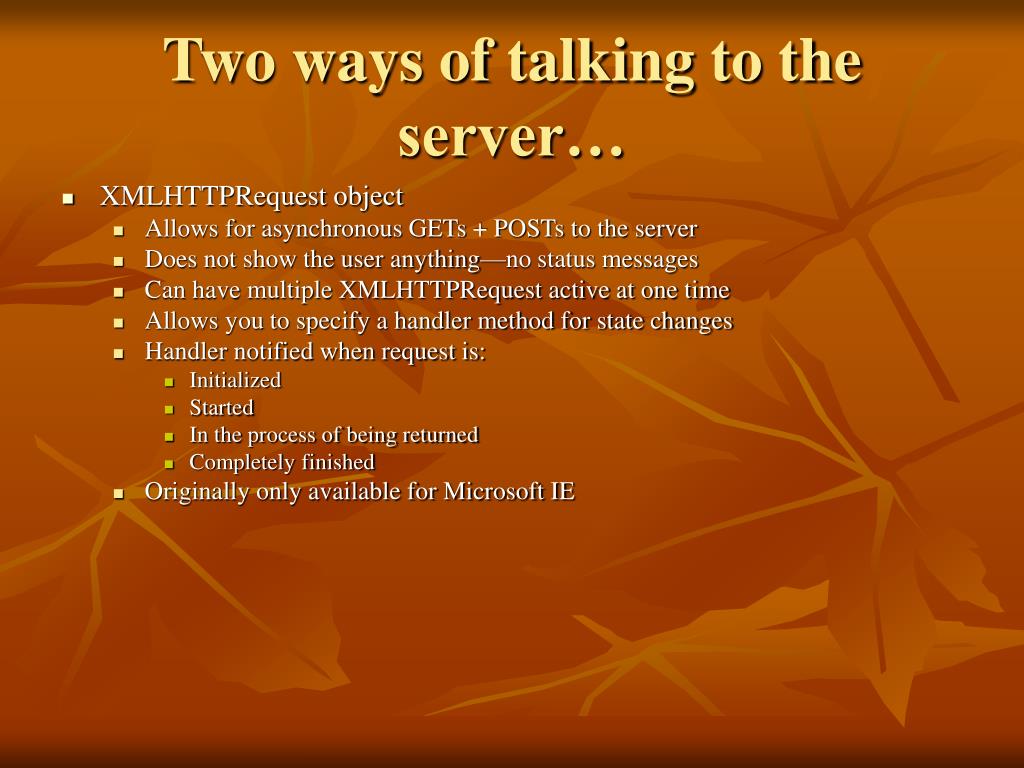 Two ways of talking to the server…

- XMLHTTPRequest object
  - Allows for asynchronous GETs + POSTs to the server
  - Does not show the user anything—no status messages
  - Can have multiple XMLHTTPRequest active at one time
  - Allows you to specify a handler method for state changes
  - Handler notified when request is:
    - Initialized
    - Started
    - In the process of being returned
    - Completely finished
  - Originally only available for Microsoft IE